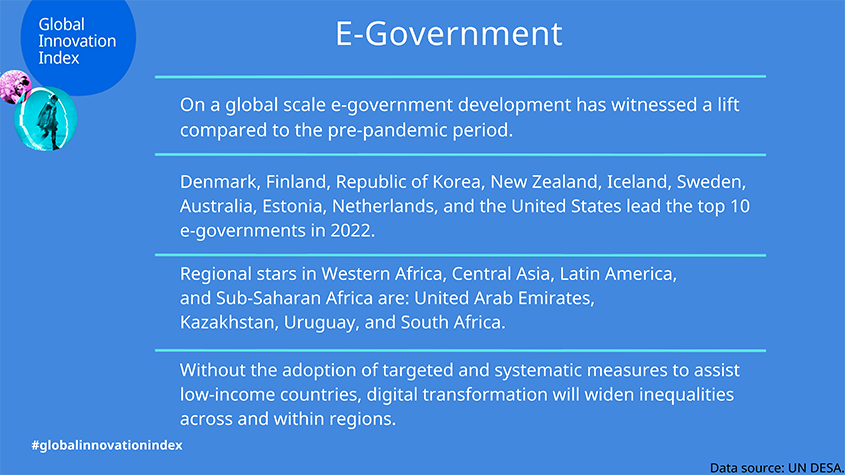 Global Innovation Index

E-Government

On a global scale e-government development has witnessed a lift compared to the pre-pandemic period.

Denmark, Finland, Republic of Korea, New Zealand, Iceland, Sweden, Australia, Estonia, Netherlands, and the United States lead the top 10 e-governments in 2022.

Regional stars in Western Africa, Central Asia, Latin America, and Sub-Saharan Africa are: United Arab Emirates, Kazakhstan, Uruguay, and South Africa.

Without the adoption of targeted and systematic measures to assist low-income countries, digital transformation will widen inequalities across and within regions.

#globalinnovationindex

Data source: UN DESA.